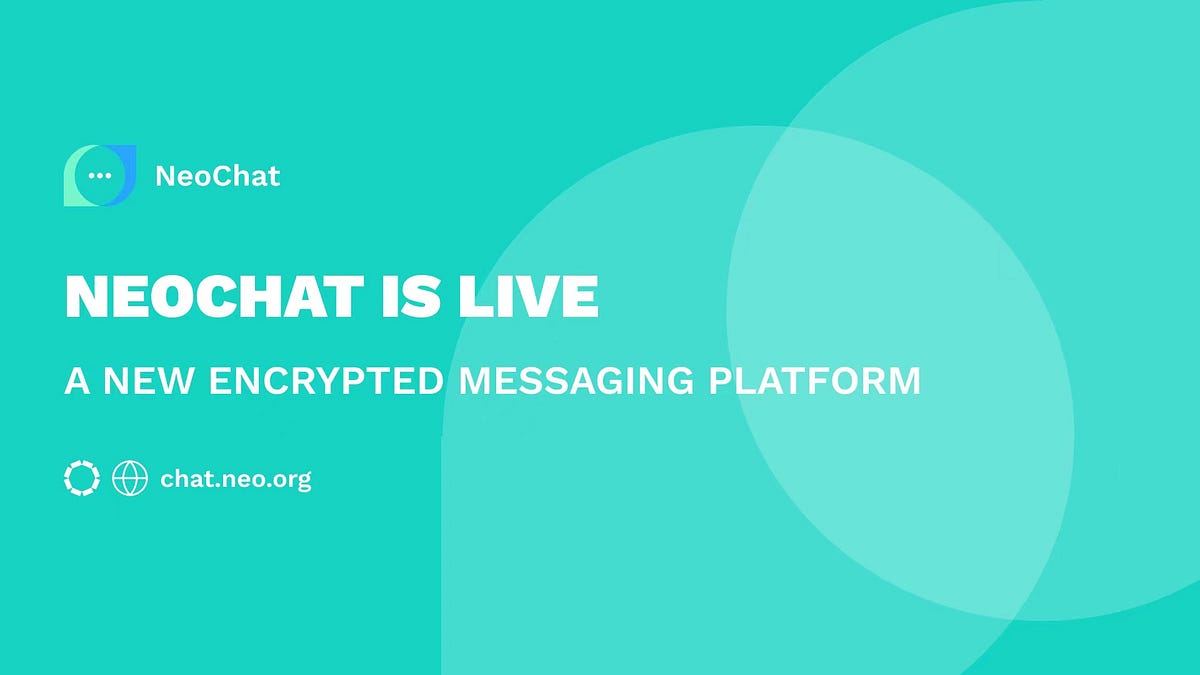 NeoChat

NEOCHAT IS LIVE

A NEW ENCRYPTED MESSAGING PLATFORM

chat.neo.org